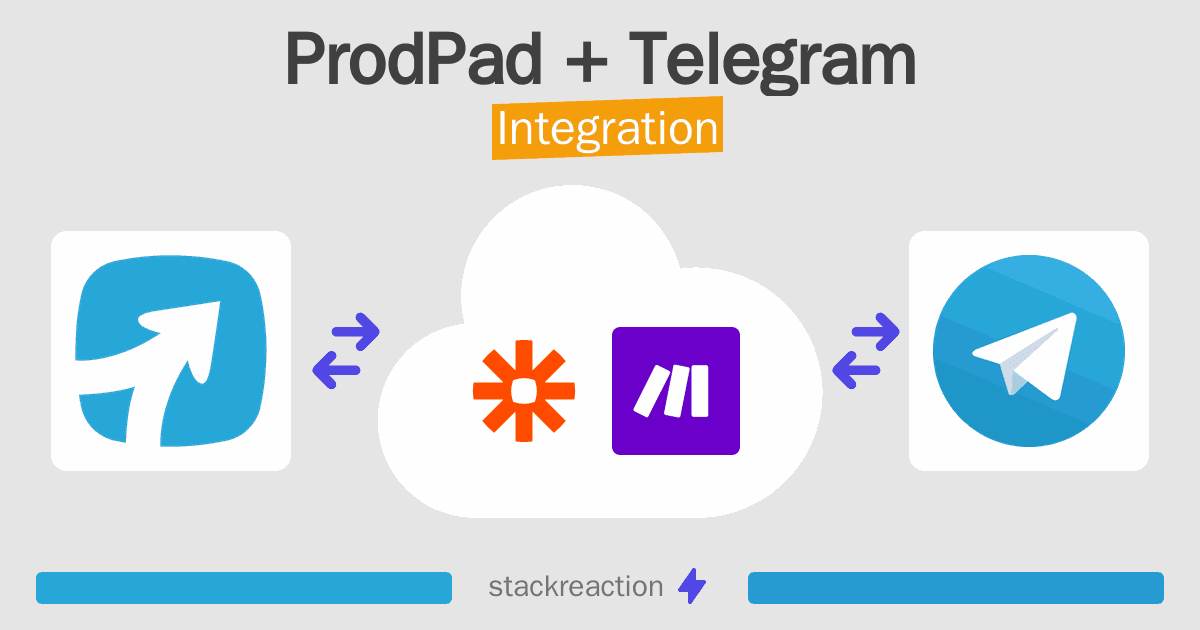 ProdPad + Telegram
Integration

stackreaction